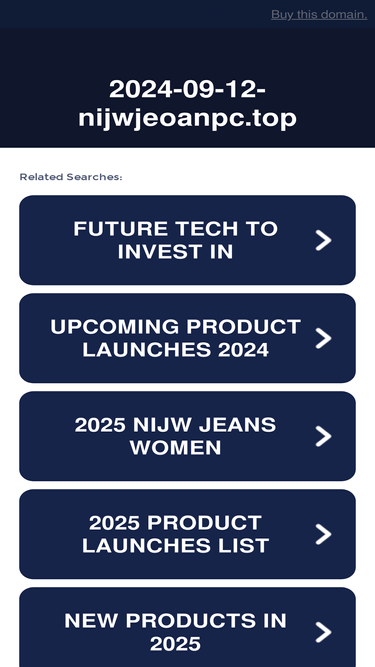 Buy this domain.

2024-09-12-nijwjeoanpc.top

Related Searches:

FUTURE TECH TO INVEST IN

UPCOMING PRODUCT LAUNCHES 2024

2025 NIJW JEANS WOMEN

2025 PRODUCT LAUNCHES LIST

NEW PRODUCTS IN 2025